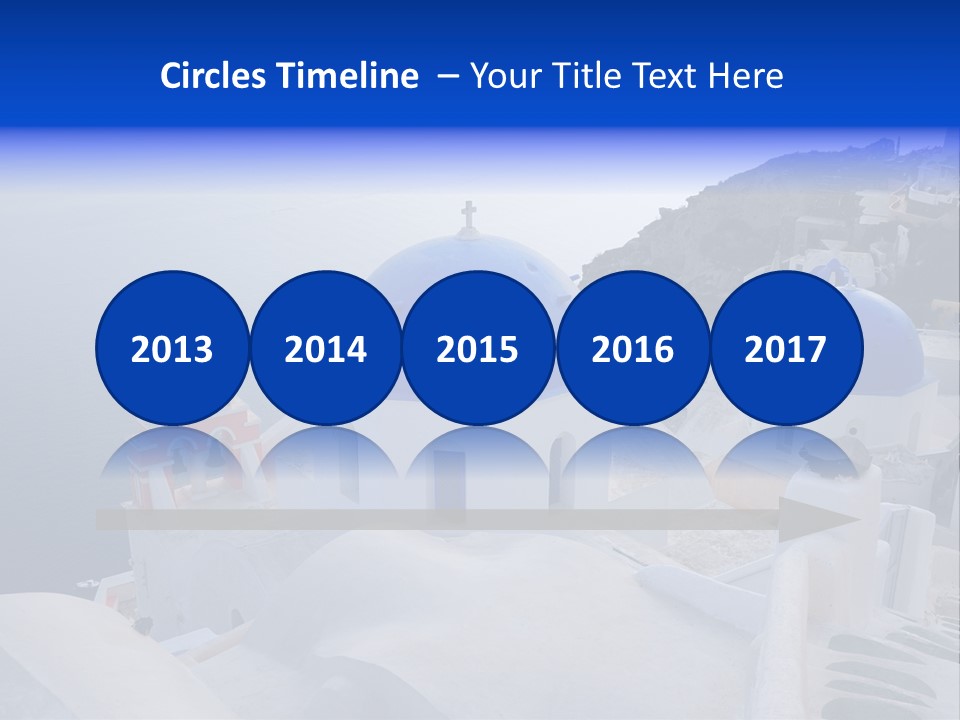 Circles Timeline – Your Title Text Here

2013

2014

2015

2016

2017